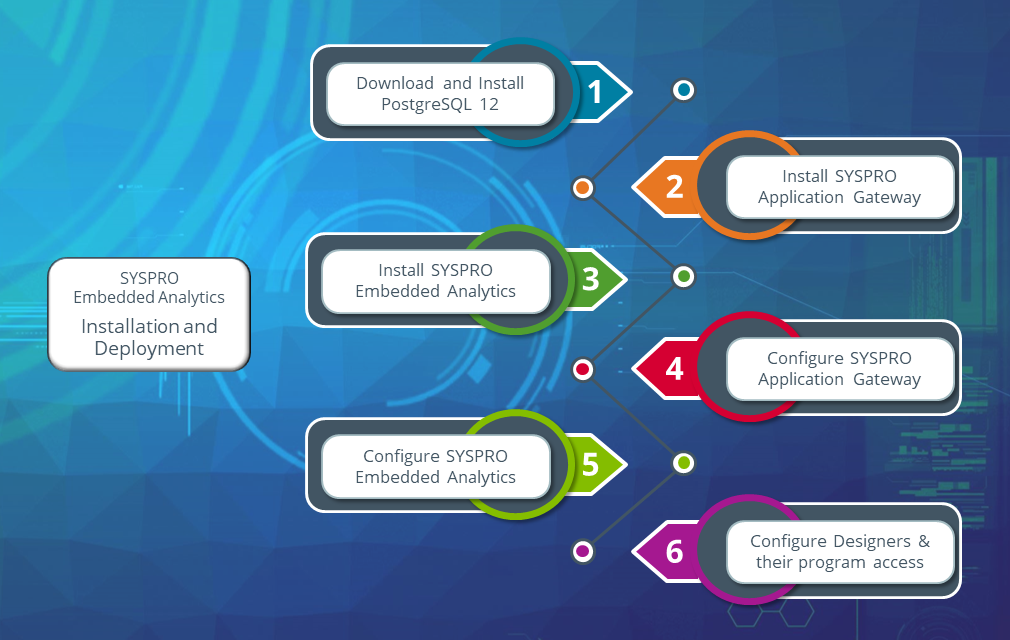 SYSPRO Embedded Analytics
Installation and Deployment

Download and Install PostgreSQL 12
1

2
Install SYSPRO Application Gateway

Install SYSPRO Embedded Analytics
3

4
Configure SYSPRO Application Gateway

Configure SYSPRO Embedded Analytics
5

6
Configure Designers & their program access